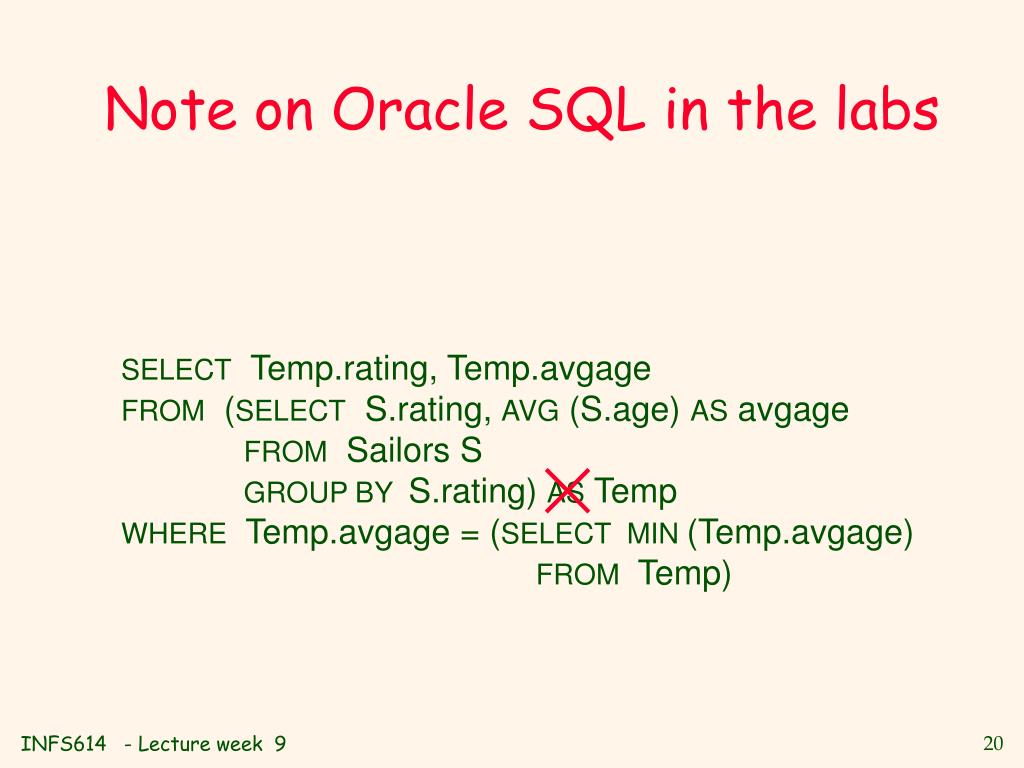 Note on Oracle SQL in the labs

SELECT Temp.rating, Temp.avgage
FROM (SELECT S.rating, AVG (S.age) AS avgage
FROM Sailors S
GROUP BY S.rating) AS Temp
WHERE Temp.avgage = (SELECT MIN (Temp.avgage)
FROM Temp)

INFS614 - Lecture week 9

20